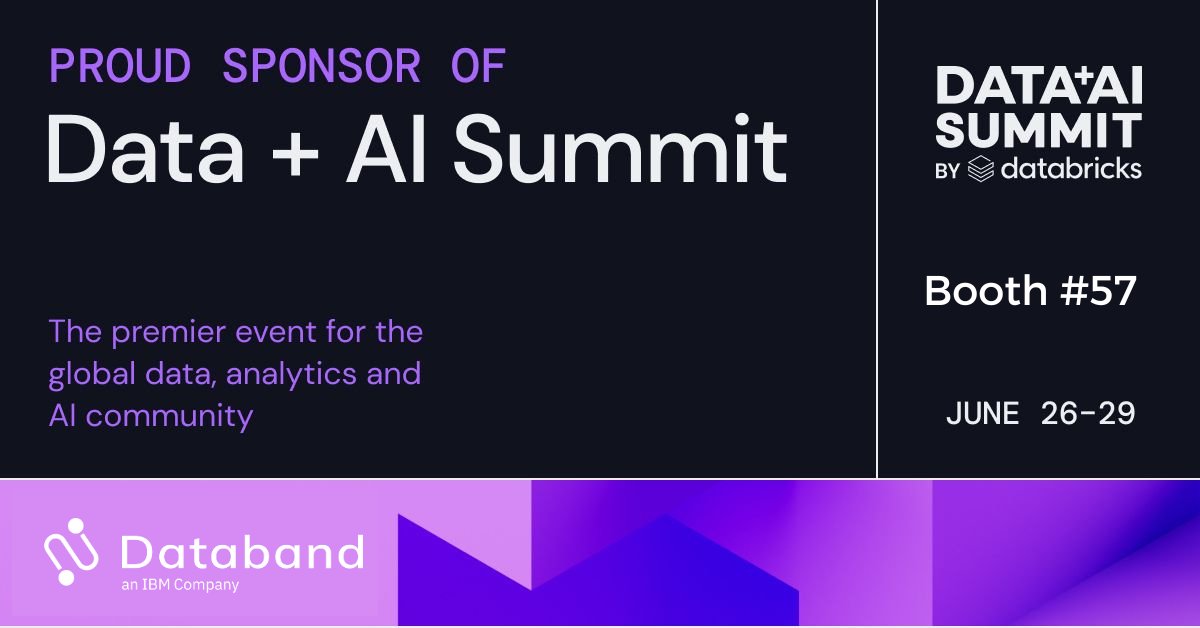 PROUD SPONSOR OF
Data + AI Summit

The premier event for the global data, analytics and AI community

DATA+AI SUMMIT
BY databricks

Booth #57

JUNE 26-29

Databand
an IBM Company